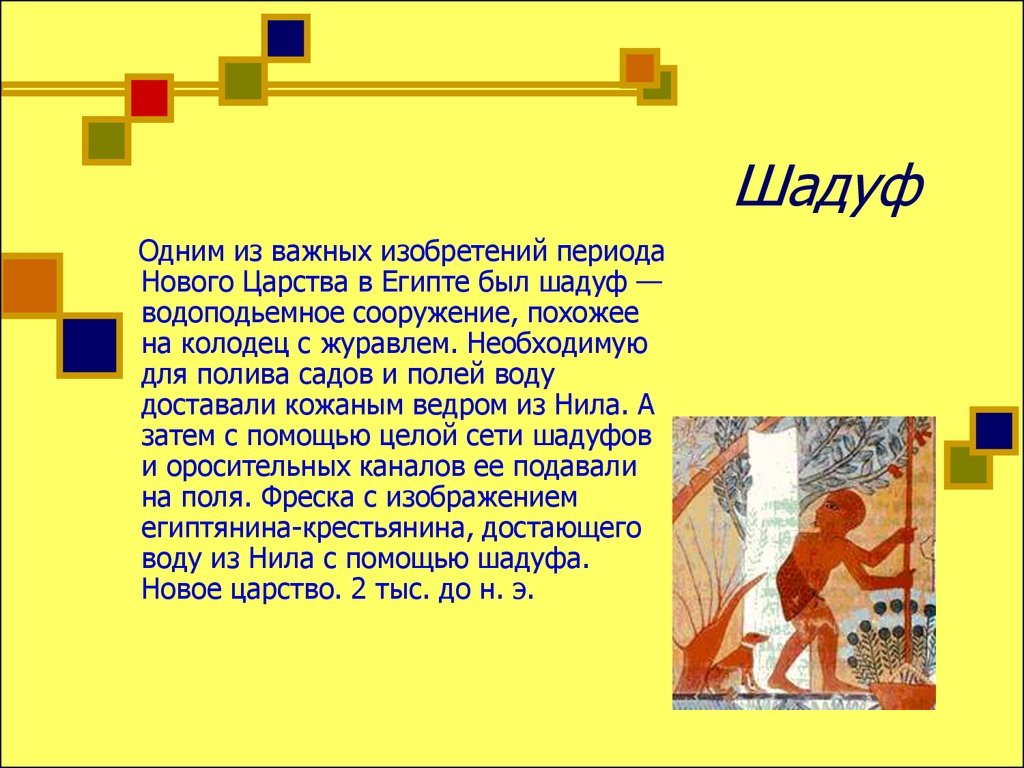 Шадуф

Одним из важных изобретений периода Нового Царства в Египте был шадуф — водоподьемное сооружение, похожее на колодец с журавлем. Необходимую для полива садов и полей воду доставали кожаным ведром из Нила. А затем с помощью целой сети шадуфов и оросительных каналов ее подавали на поля. Фреска с изображением египтянина-крестьянина, достающего воду из Нила с помощью шадуфа. Новое царство. 2 тыс. до н. э.